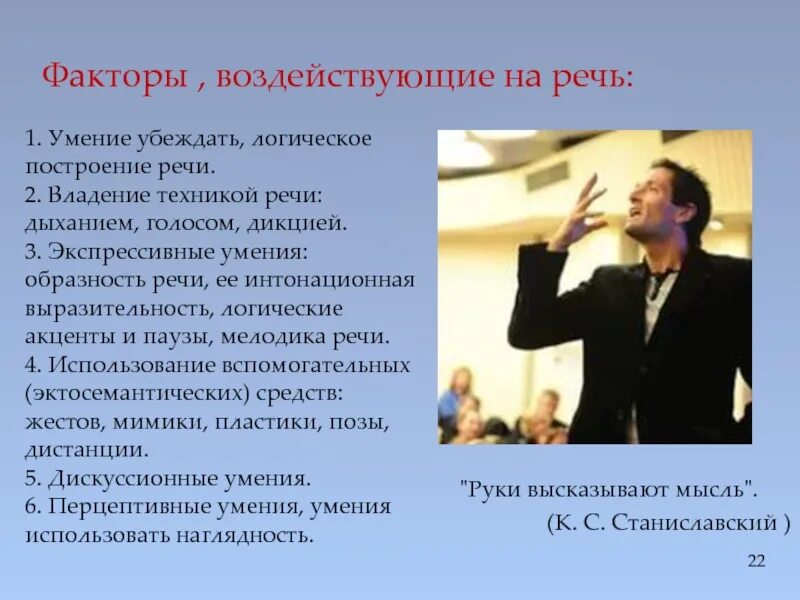 Факторы , воздействующие на речь:

1. Умение убеждать, логическое построение речи.
2. Владение техникой речи: дыханием, голосом, дикцией.
3. Экспрессивные умения: образность речи, ее интонационная выразительность, логические акценты и паузы, мелодика речи.
4. Использование вспомогательных (эктосемантических) средств: жестов, мимики, пластики, позы, дистанции.
5. Дискуссионные умения.
6. Перцептивные умения, умения использовать наглядность.

"Руки высказывают мысль".
(К. С. Станиславский )

22